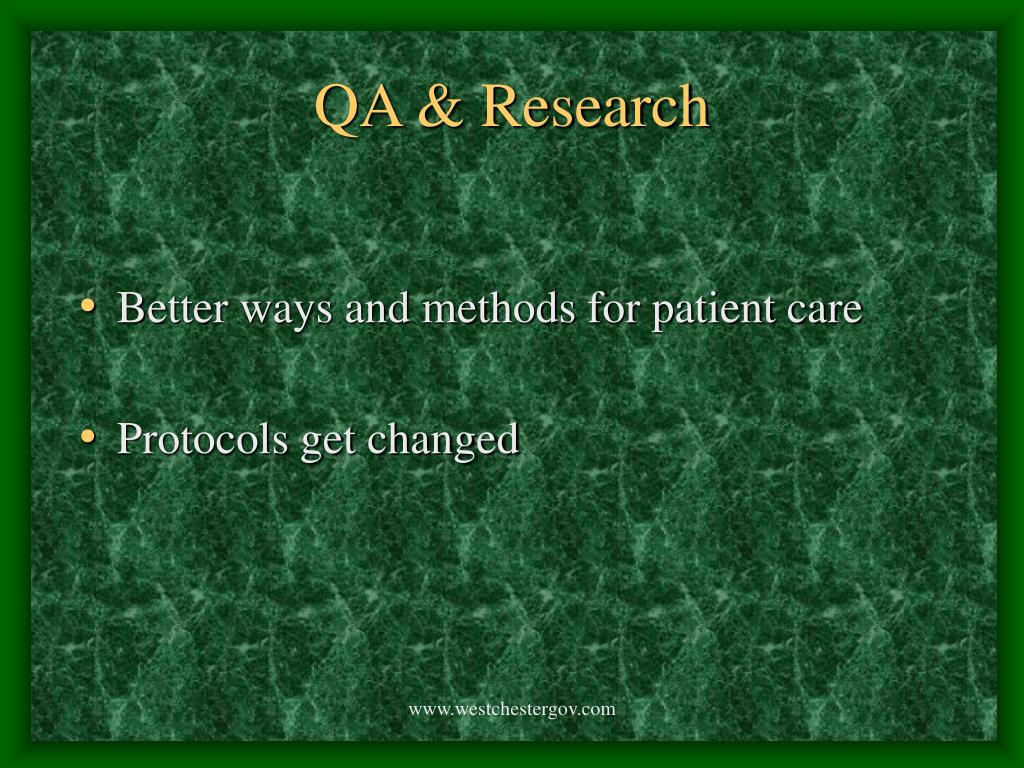 QA & Research

• Better ways and methods for patient care

• Protocols get changed

www.westchestergov.com